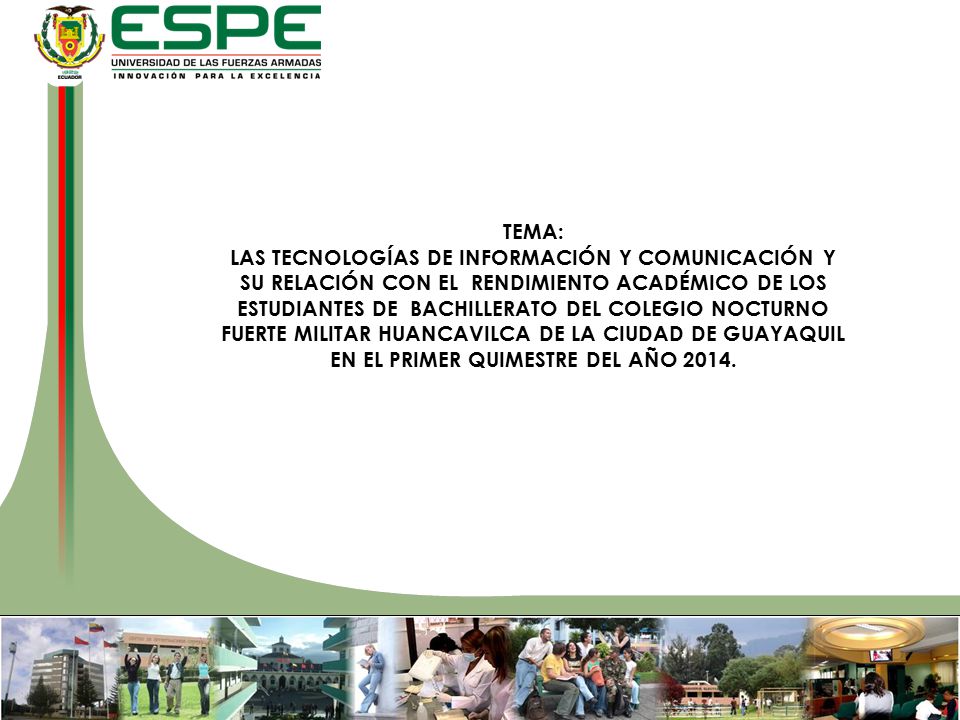 ECUADOR

ESPE
UNIVERSIDAD DE LAS FUERZAS ARMADAS
INNOVACIÓN PARA LA EXCELENCIA

TEMA:
LAS TECNOLOGÍAS DE INFORMACIÓN Y COMUNICACIÓN Y SU RELACIÓN CON EL RENDIMIENTO ACADÉMICO DE LOS ESTUDIANTES DE BACHILLERATO DEL COLEGIO NOCTURNO FUERTE MILITAR HUANCAVILCA DE LA CIUDAD DE GUAYAQUIL EN EL PRIMER QUIMESTRE DEL AÑO 2014.